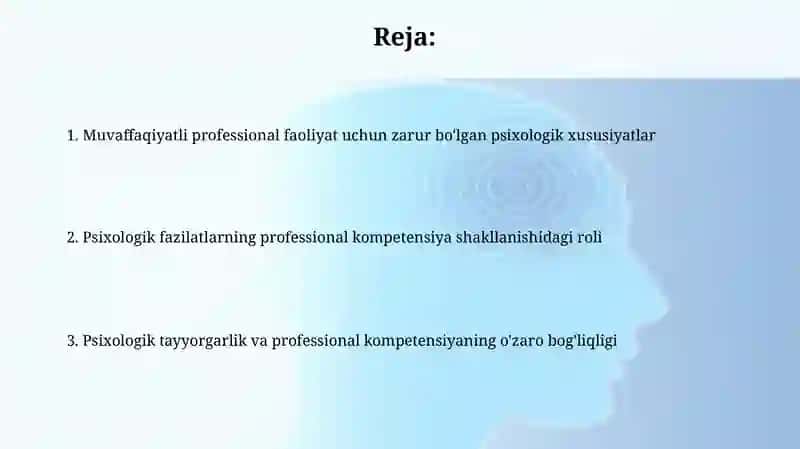 Reja:

1. Muvaffaqiyatli professional faoliyat uchun zarur bo'lgan psixologik xususiyatlar

2. Psixologik fazilatlarning professional kompetensiya shakllanishidagi roli

3. Psixologik tayyorgarlik va professional kompetensiyaning o'zaro bog'liqligi